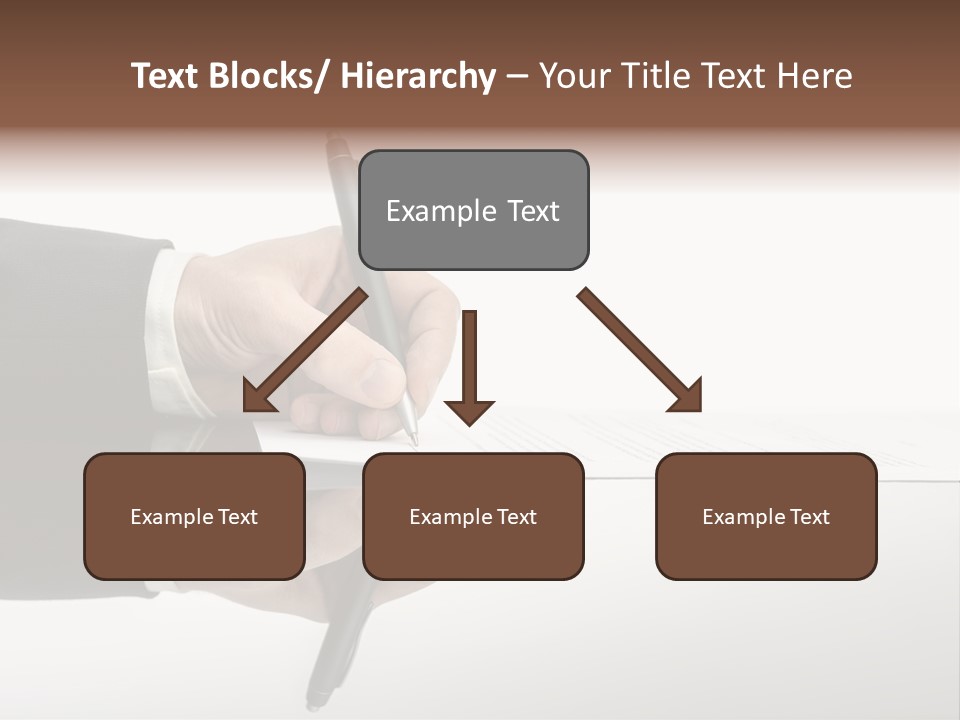 Text Blocks/ Hierarchy – Your Title Text Here

Example Text

Example Text

Example Text

Example Text